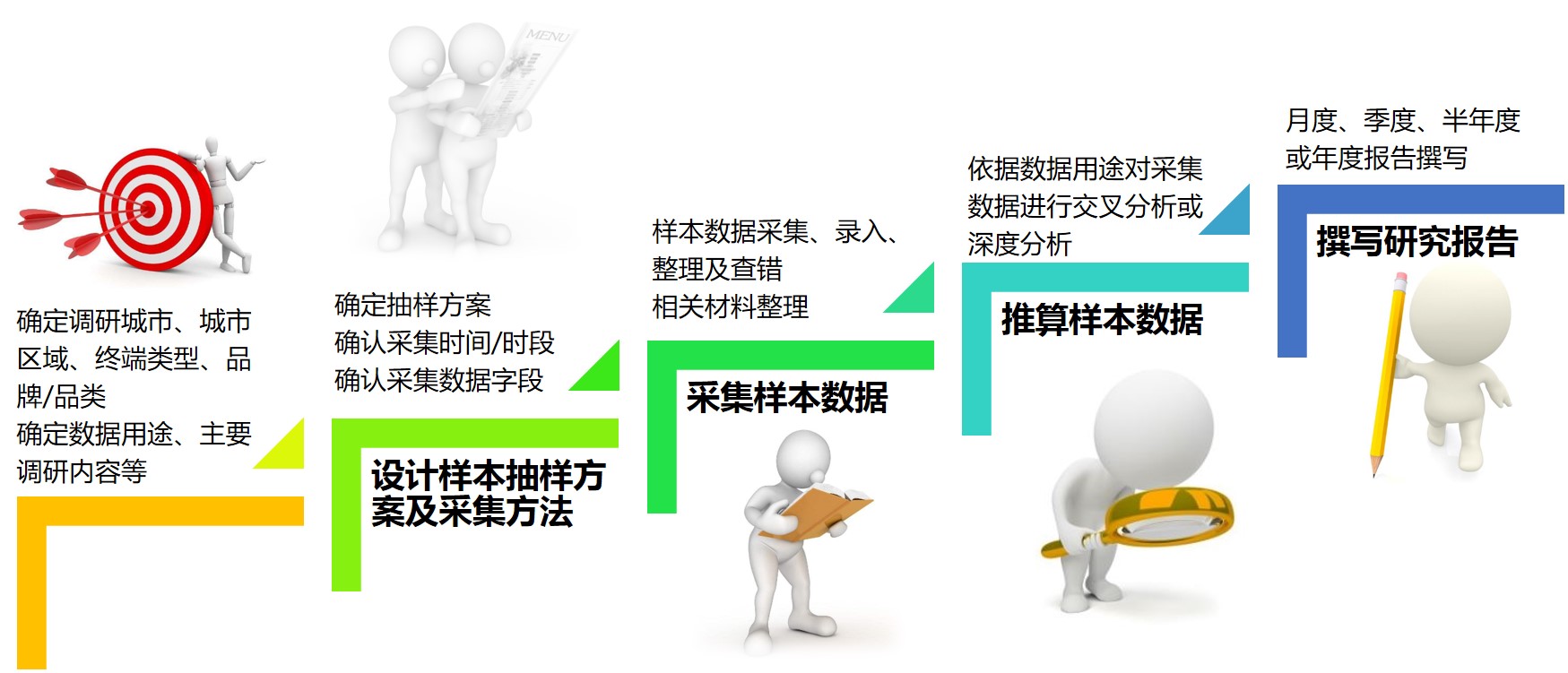 MENU

确定调研城市、城市区域、终端类型、品牌/品类
确定数据用途、主要调研内容等

确定抽样方案
确认采集时间/时段
确认采集数据字段

设计样本抽样方案及采集方法

样本数据采集、录入、整理及查错
相关材料整理

采集样本数据

依据数据用途对采集数据进行交叉分析或深度分析

推算样本数据

月度、季度、半年度或年度报告撰写

撰写研究报告